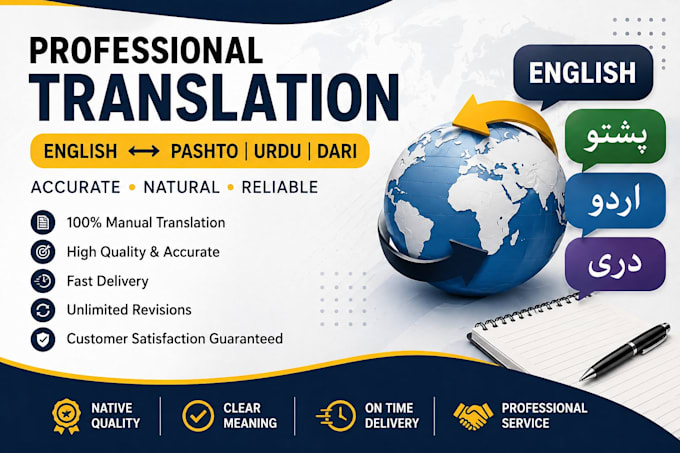 PROFESSIONAL
TRANSLATION

ENGLISH ⟷ PASHTO | URDU | DARI

ACCURATE • NATURAL • RELIABLE

100% Manual Translation

High Quality & Accurate

Fast Delivery

Unlimited Revisions

Customer Satisfaction Guaranteed

ENGLISH

پشتو

اردو

دری

NATIVE QUALITY

CLEAR MEANING

ON TIME DELIVERY

PROFESSIONAL SERVICE